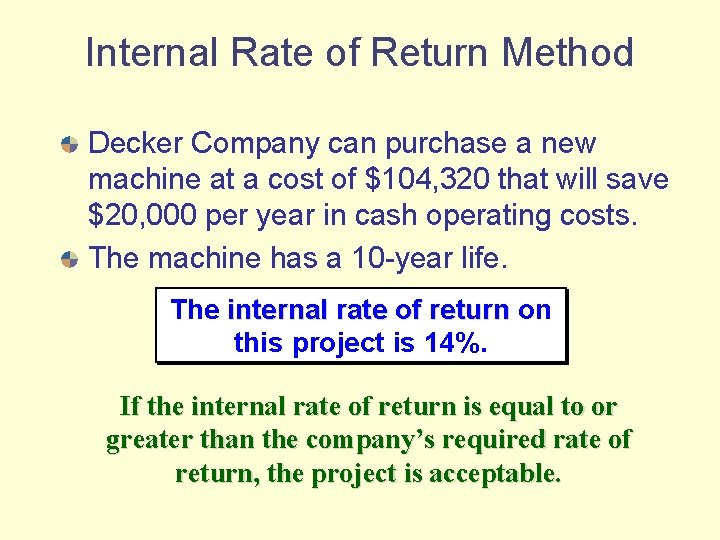 Internal Rate of Return Method

Decker Company can purchase a new machine at a cost of \$104,320 that will save \$20,000 per year in cash operating costs.

The machine has a 10-year life.

The internal rate of return on this project is 14%.

If the internal rate of return is equal to or greater than the company's required rate of return, the project is acceptable.